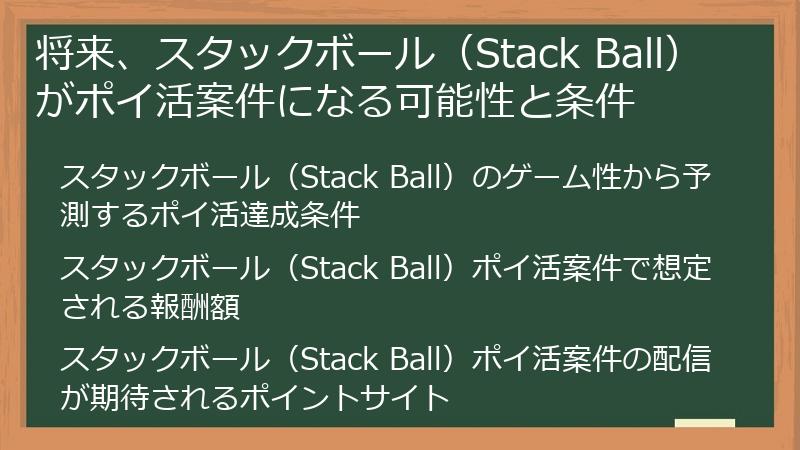 将来、スタックボール（Stack Ball）がポイ活案件になる可能性と条件

スタックボール（Stack Ball）のゲーム性から予測するポイ活達成条件

スタックボール（Stack Ball）ポイ活案件で想定される報酬額

スタックボール（Stack Ball）ポイ活案件の配信が期待されるポイントサイト